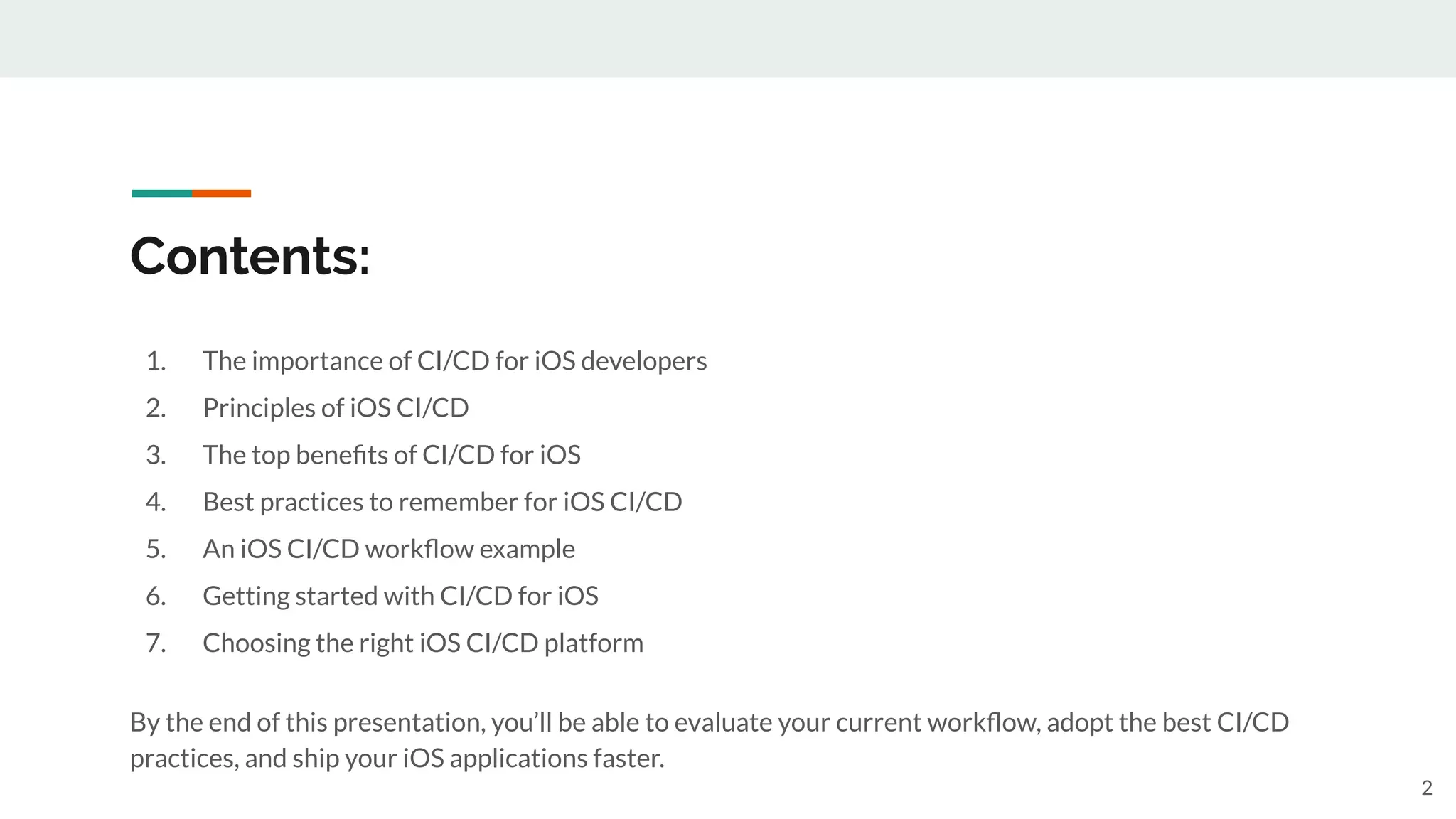 Contents:

1. The importance of CI/CD for iOS developers
2. Principles of iOS CI/CD
3. The top benefits of CI/CD for iOS
4. Best practices to remember for iOS CI/CD
5. An iOS CI/CD workflow example
6. Getting started with CI/CD for iOS
7. Choosing the right iOS CI/CD platform

By the end of this presentation, you'll be able to evaluate your current workflow, adopt the best CI/CD practices, and ship your iOS applications faster.

2